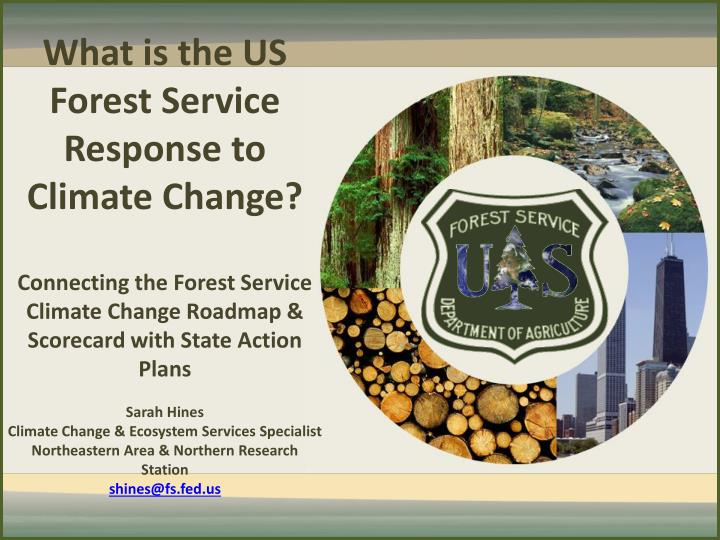 What is the US Forest Service Response to Climate Change?

Connecting the Forest Service Climate Change Roadmap & Scorecard with State Action Plans

Sarah Hines
Climate Change & Ecosystem Services Specialist
Northeastern Area & Northern Research Station
shines@fs.fed.us

FOREST SERVICE
US
DEPARTMENT OF AGRICULTURE